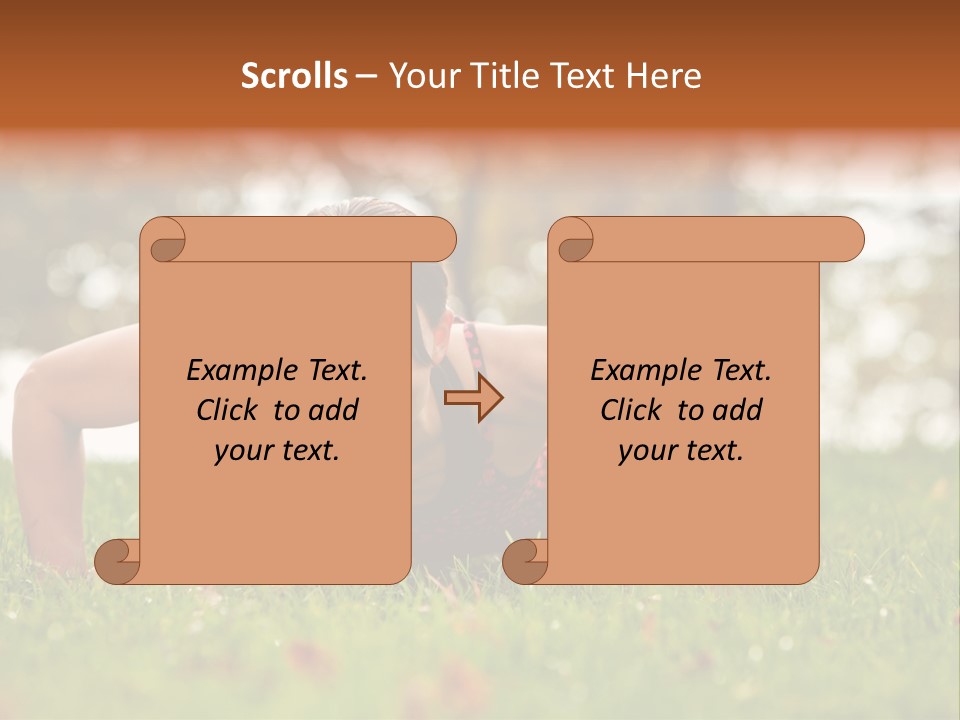 Scrolls – Your Title Text Here

Example Text. Click to add your text.

Example Text. Click to add your text.